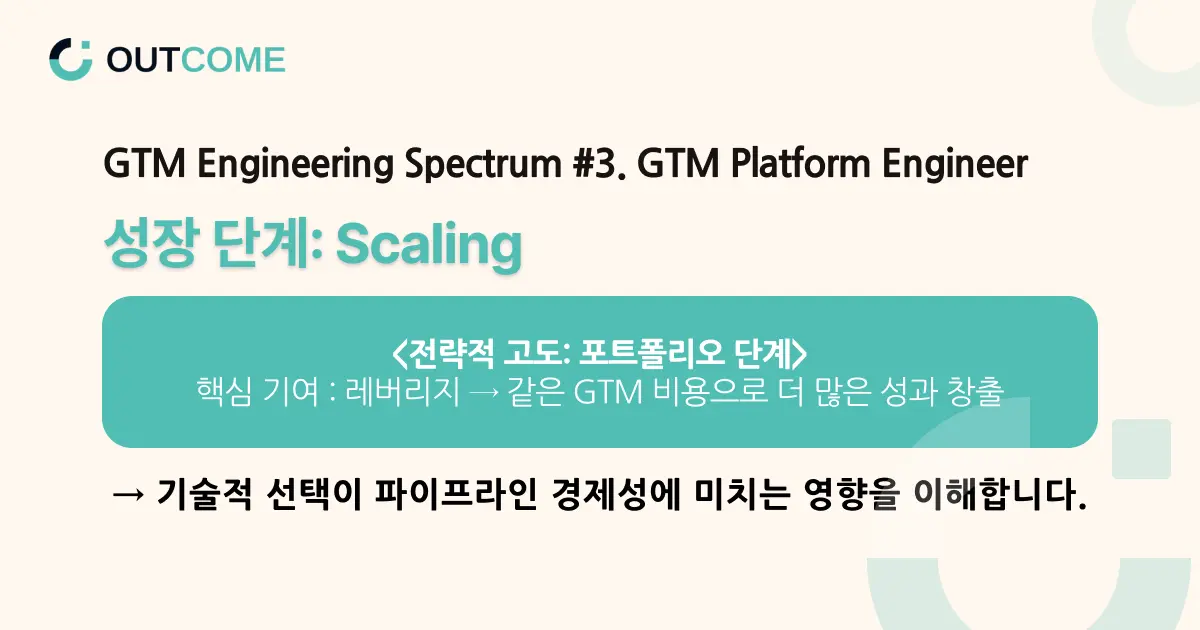 OUTCOME

GTM Engineering Spectrum #3. GTM Platform Engineer

성장 단계: Scaling

<전략적 고도: 포트폴리오 단계>
핵심 기여 : 레버리지 → 같은 GTM 비용으로 더 많은 성과 창출

→ 기술적 선택이 파이프라인 경제성에 미치는 영향을 이해합니다.